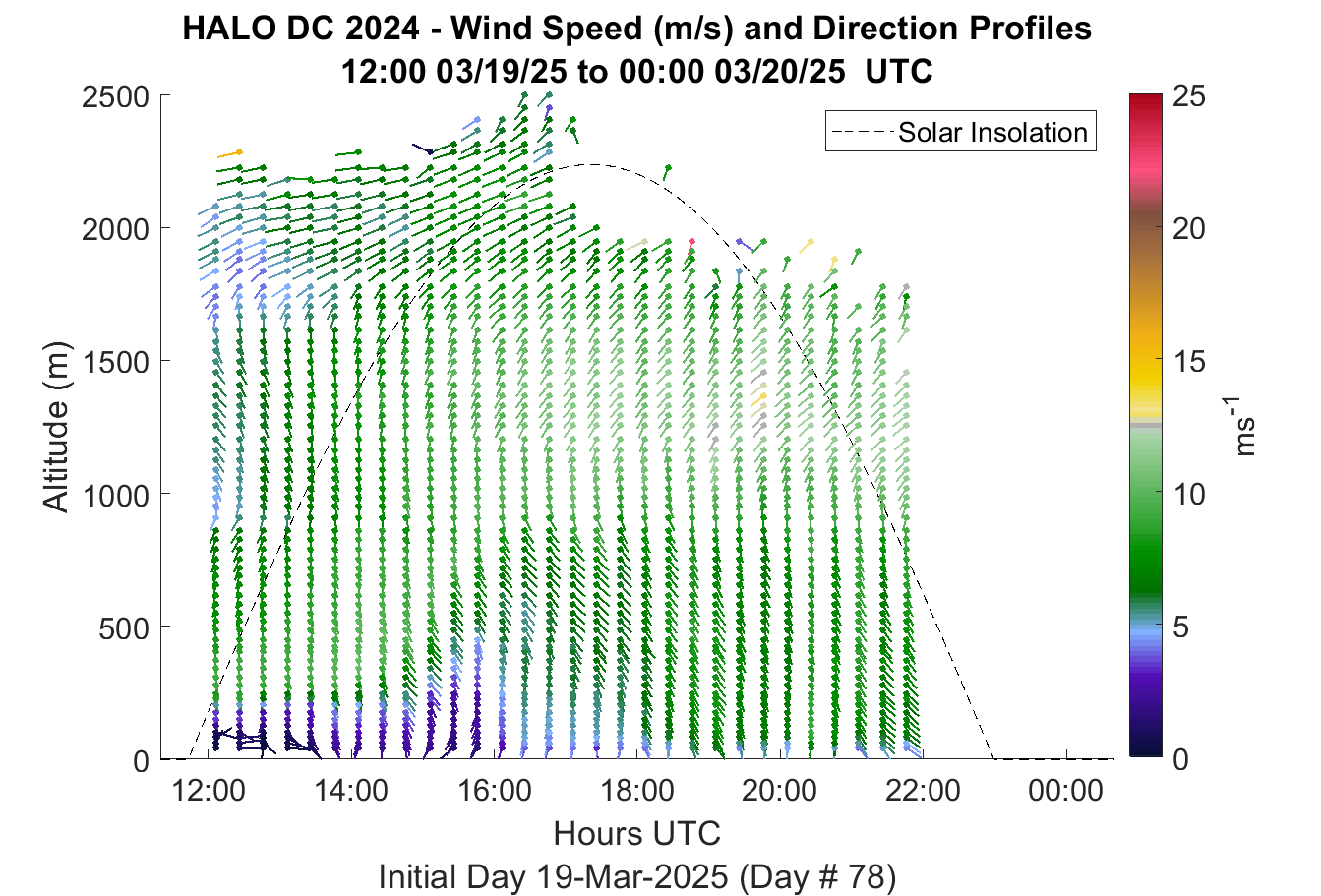 HALO DC 2024 - Wind Speed (m/s) and Direction Profiles
12:00 03/19/25 to 00:00 03/20/25 UTC

Solar Insolation

Altitude (m)

2500
2000
1500
1000
500
0

12:00
14:00
16:00
18:00
20:00
22:00
00:00

Hours UTC
Initial Day 19-Mar-2025 (Day # 78)

25
20
15
10
5
0
$ms^{-1}$